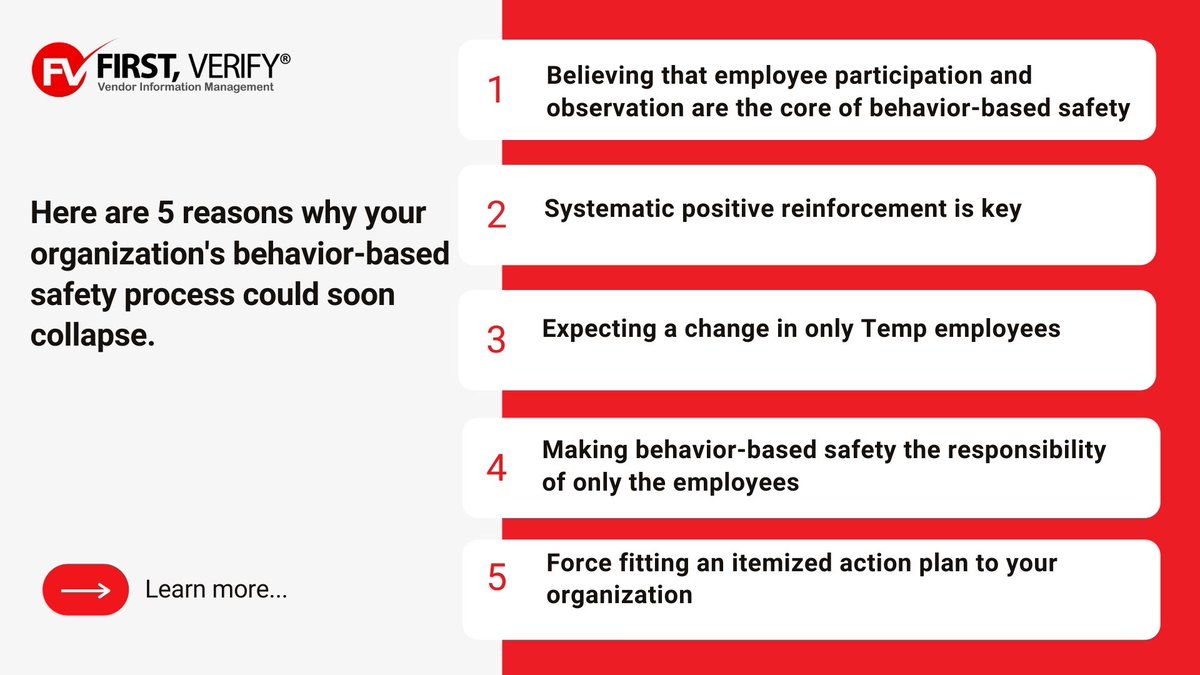 FV FIRST, VERIFY®
Vendor Information Management

Here are 5 reasons why your organization's behavior-based safety process could soon collapse.

Learn more...

1 Believing that employee participation and observation are the core of behavior-based safety

2 Systematic positive reinforcement is key

3 Expecting a change in only Temp employees

4 Making behavior-based safety the responsibility of only the employees

5 Force fitting an itemized action plan to your organization